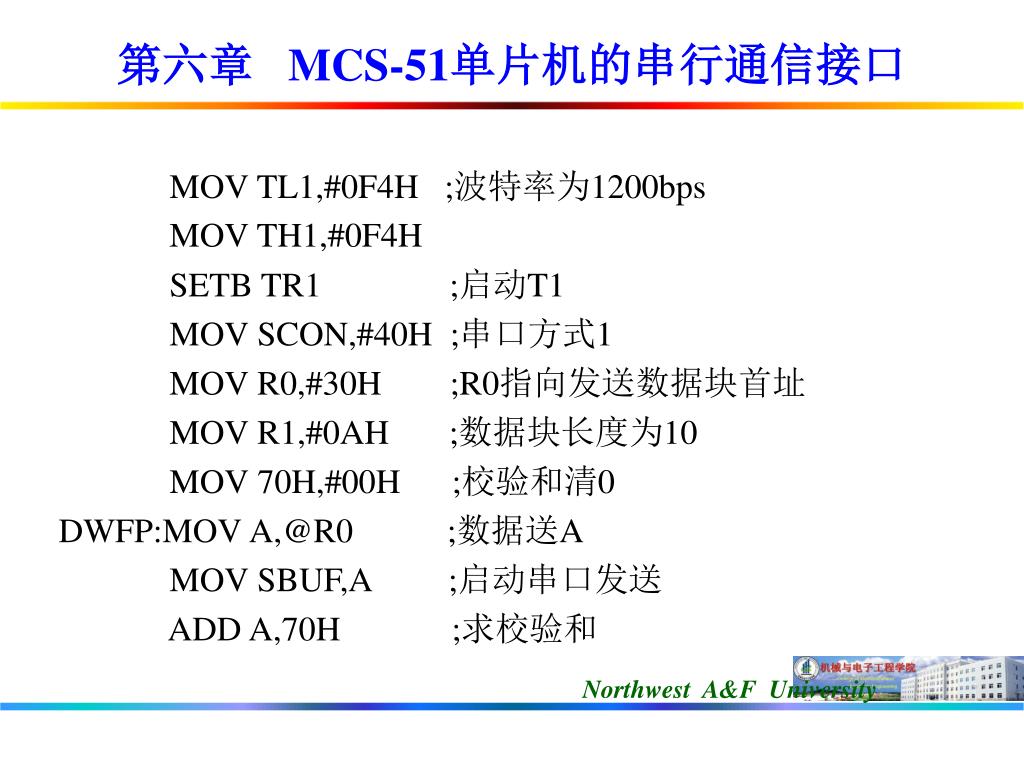 第六章 MCS-51单片机的串行通信接口

MOV TL1,#0F4H ;波特率为1200bps
MOV TH1,#0F4H
SETB TR1 ;启动T1
MOV SCON,#40H ;串口方式1
MOV R0,#30H ;R0指向发送数据块首址
MOV R1,#0AH ;数据块长度为10
MOV 70H,#00H ;校验和清0
DWFP:MOV A,@R0 ;数据送A
MOV SBUF,A ;启动串口发送
ADD A,70H ;求校验和

机械与电子工程学院
Northwest A&F University